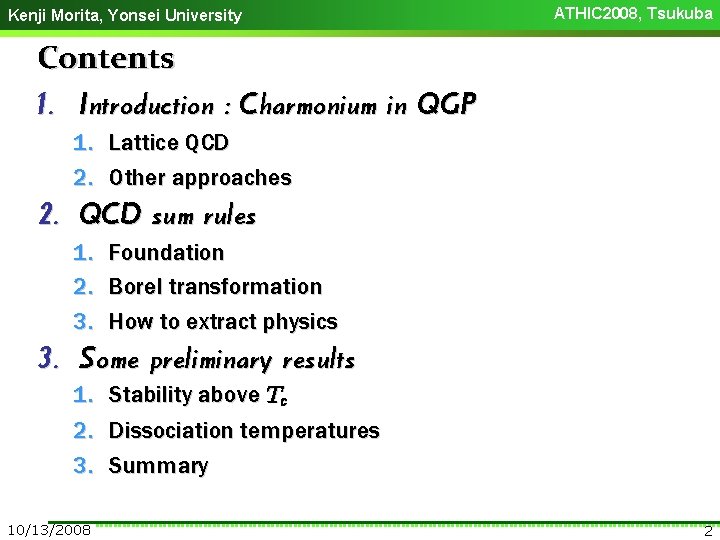 Kenji Morita, Yonsei University

ATHIC2008, Tsukuba

Contents

1. Introduction : Charmonium in QGP
   1. Lattice QCD
   2. Other approaches
2. QCD sum rules
   1. Foundation
   2. Borel transformation
   3. How to extract physics
3. Some preliminary results
   1. Stability above $T_c$
   2. Dissociation temperatures
   3. Summary

10/13/2008

2